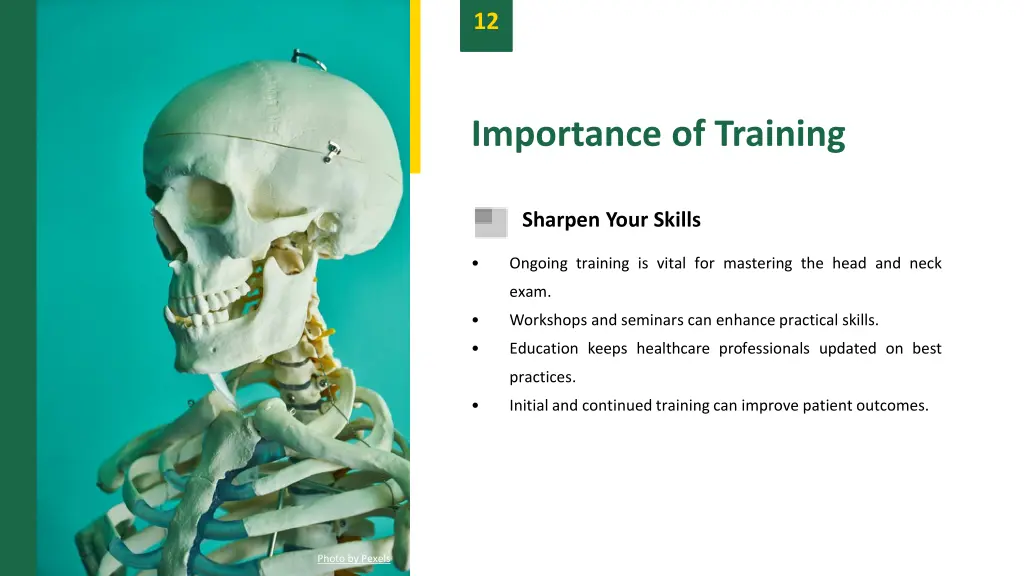 12

Importance of Training

Sharpen Your Skills

• Ongoing training is vital for mastering the head and neck exam.
• Workshops and seminars can enhance practical skills.
• Education keeps healthcare professionals updated on best practices.
• Initial and continued training can improve patient outcomes.

Photo by Pexels